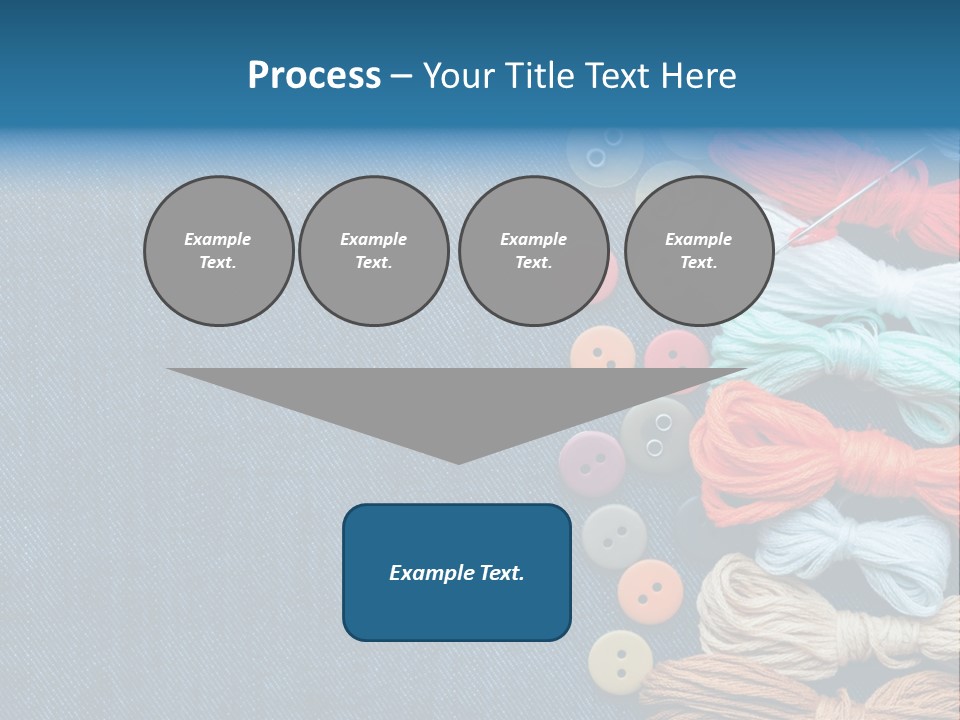 Process – Your Title Text Here

Example Text.

Example Text.

Example Text.

Example Text.

Example Text.